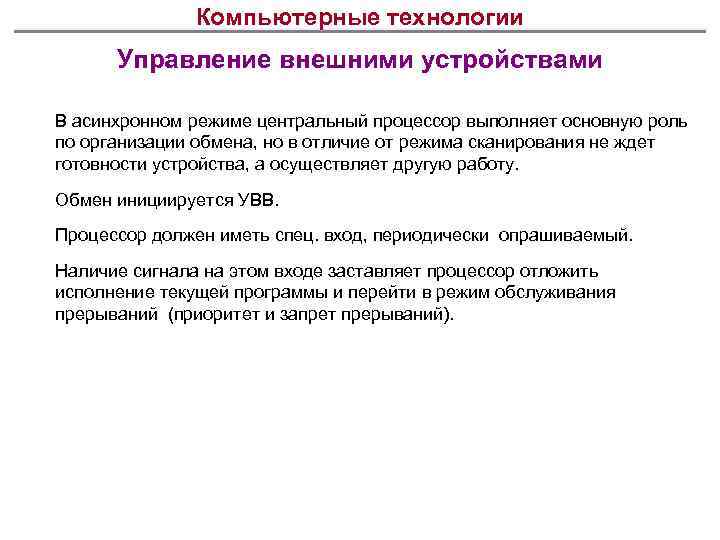 Компьютерные технологии

Управление внешними устройствами

В асинхронном режиме центральный процессор выполняет основную роль по организации обмена, но в отличие от режима сканирования не ждет готовности устройства, а осуществляет другую работу.

Обмен инициируется УВВ.

Процессор должен иметь спец. вход, периодически опрашиваемый.

Наличие сигнала на этом входе заставляет процессор отложить исполнение текущей программы и перейти в режим обслуживания прерываний (приоритет и запрет прерываний).